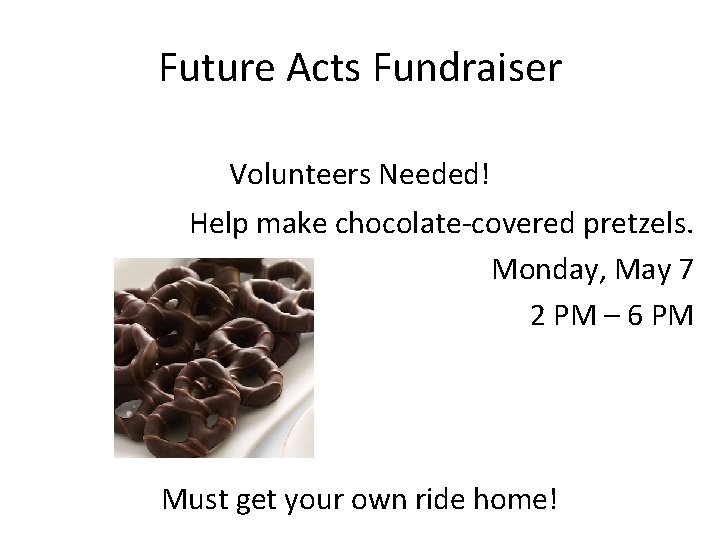 Future Acts Fundraiser

Volunteers Needed!

Help make chocolate-covered pretzels.

Monday, May 7

2 PM – 6 PM

Must get your own ride home!